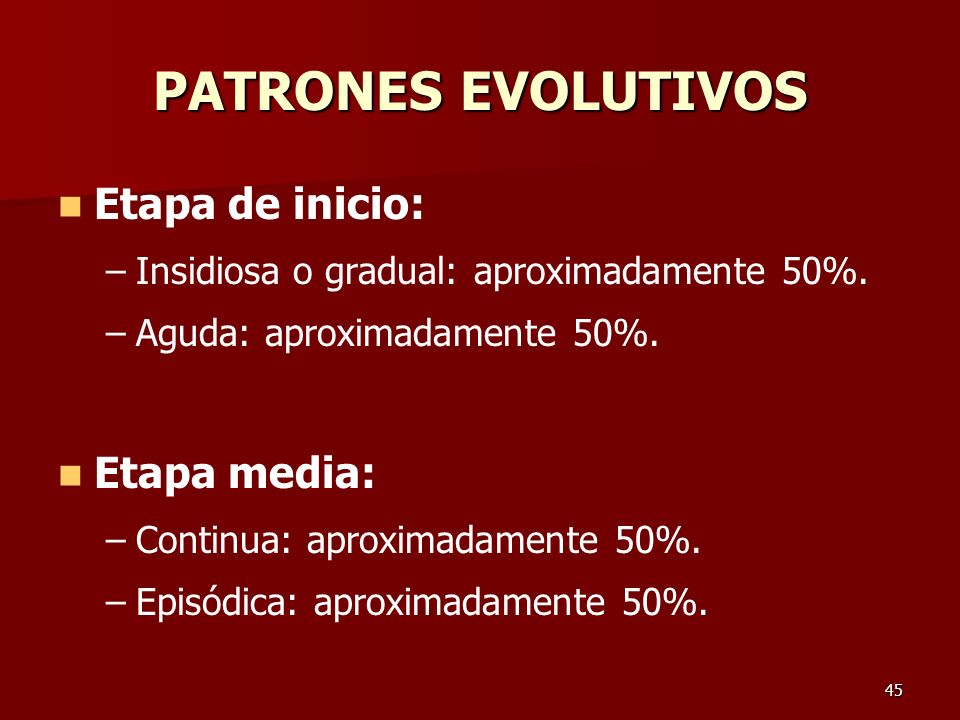 PATRONES EVOLUTIVOS

Etapa de inicio:

– Insidiosa o gradual: aproximadamente 50%.

– Aguda: aproximadamente 50%.

Etapa media:

– Continua: aproximadamente 50%.

– Episódica: aproximadamente 50%.

45